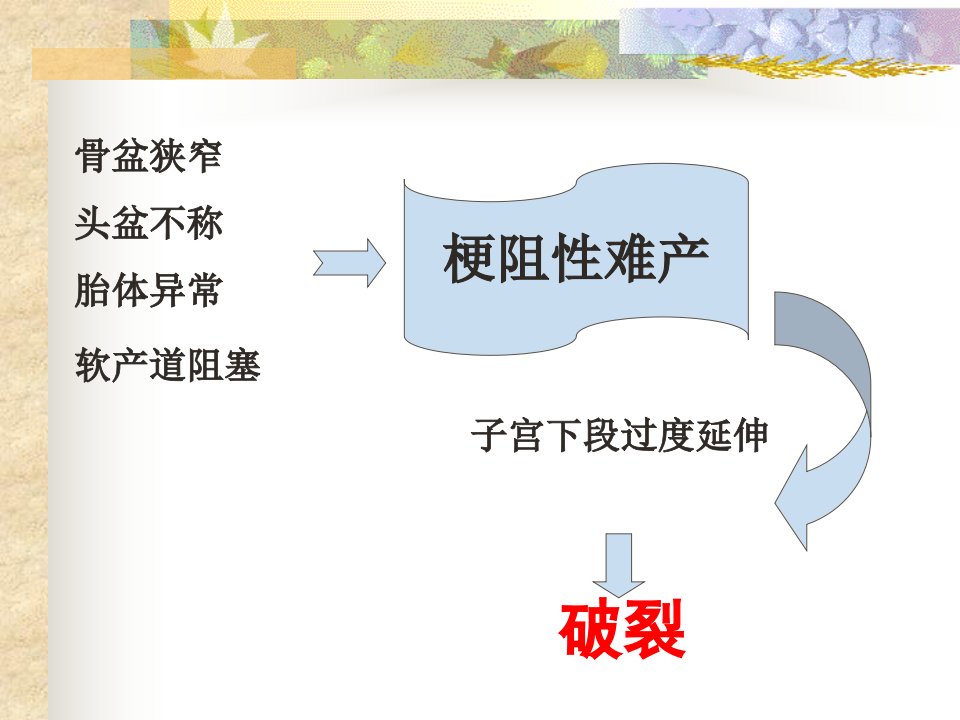 骨盆狭窄

头盆不称

胎体异常

软产道阻塞

梗阻性难产

子宫下段过度延伸

破裂